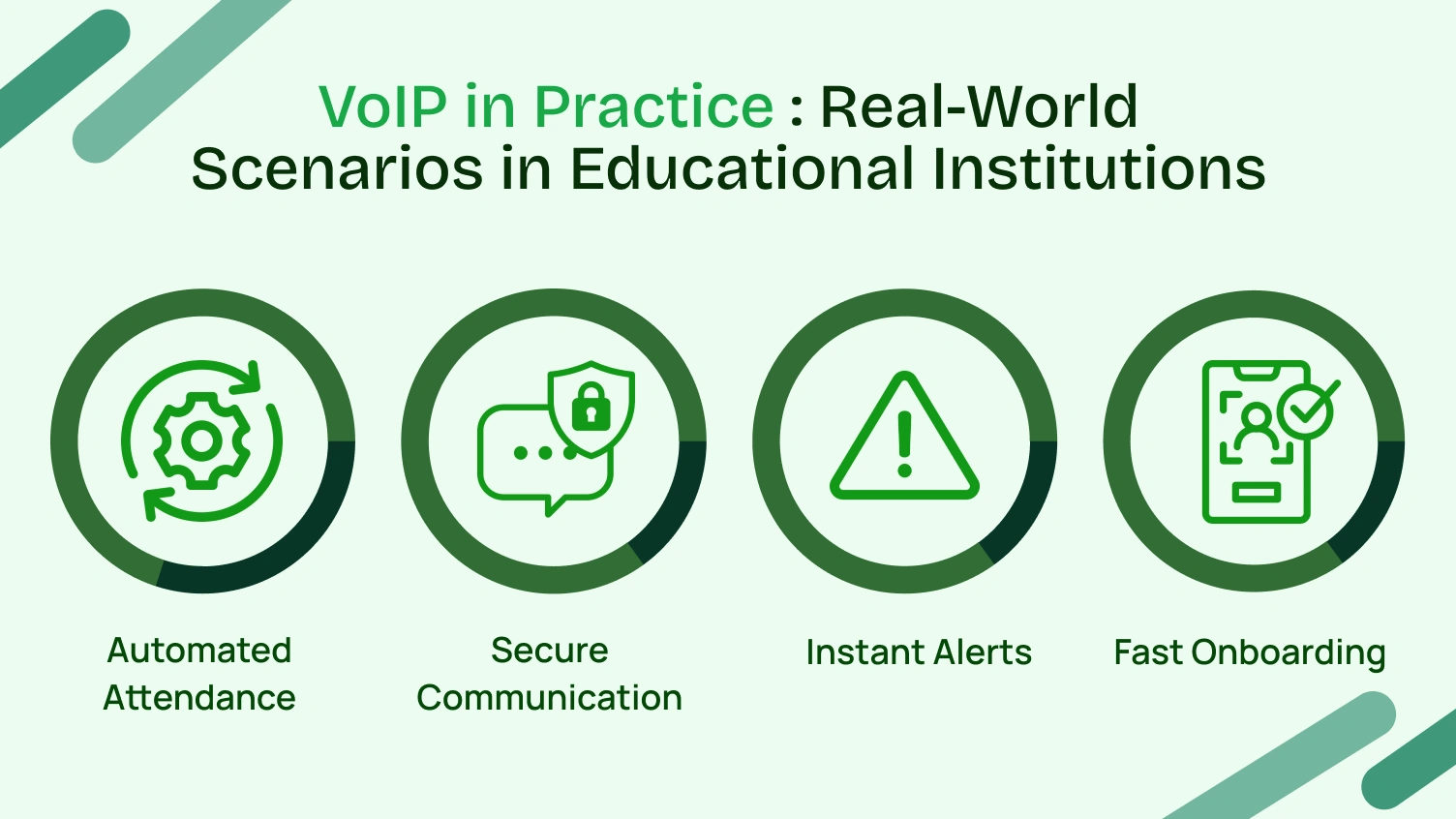 VoIP in Practice : Real-World Scenarios in Educational Institutions

Automated Attendance

Secure Communication

Instant Alerts

Fast Onboarding